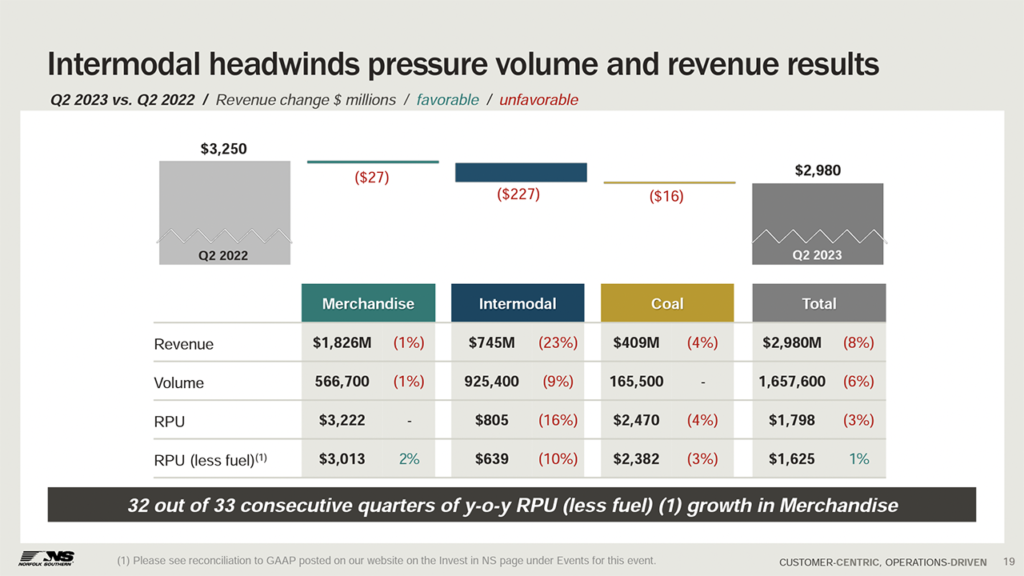 Intermodal headwinds pressure volume and revenue results

Q2 2023 vs. Q2 2022 / Revenue change $ millions / favorable / unfavorable

$3,250

Q2 2022

($27)

($227)

($16)

$2,980

Q2 2023

| | Merchandise | | Intermodal | | Coal | | Total | |
|---|---|---|---|---|---|---|---|---|
| Revenue | $1,826M | (1%) | $745M | (23%) | $409M | (4%) | $2,980M | (8%) |
| Volume | 566,700 | (1%) | 925,400 | (9%) | 165,500 | - | 1,657,600 | (6%) |
| RPU | $3,222 | - | $805 | (16%) | $2,470 | (4%) | $1,798 | (3%) |
| RPU (less fuel)$^{(1)}$ | $3,013 | 2% | $639 | (10%) | $2,382 | (3%) | $1,625 | 1% |

32 out of 33 consecutive quarters of y-o-y RPU (less fuel) (1) growth in Merchandise

NS NORFOLK SOUTHERN

(1) Please see reconciliation to GAAP posted on our website on the Invest in NS page under Events for this event.

CUSTOMER-CENTRIC, OPERATIONS-DRIVEN 19